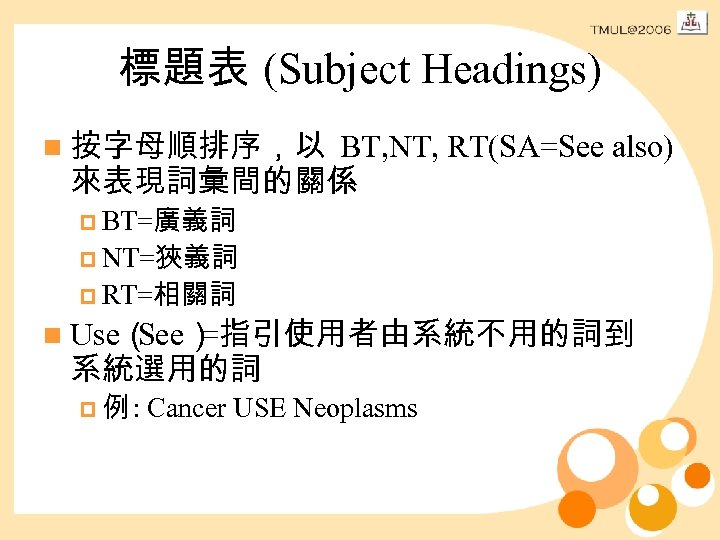 TMUL@2006

標題表 (Subject Headings)

按字母順排序，以 BT,NT, RT(SA=See also) 來表現詞彙間的關係

BT=廣義詞

NT=狹義詞

RT=相關詞

Use (See )=指引使用者由系統不用的詞到系統選用的詞

例: Cancer USE Neoplasms